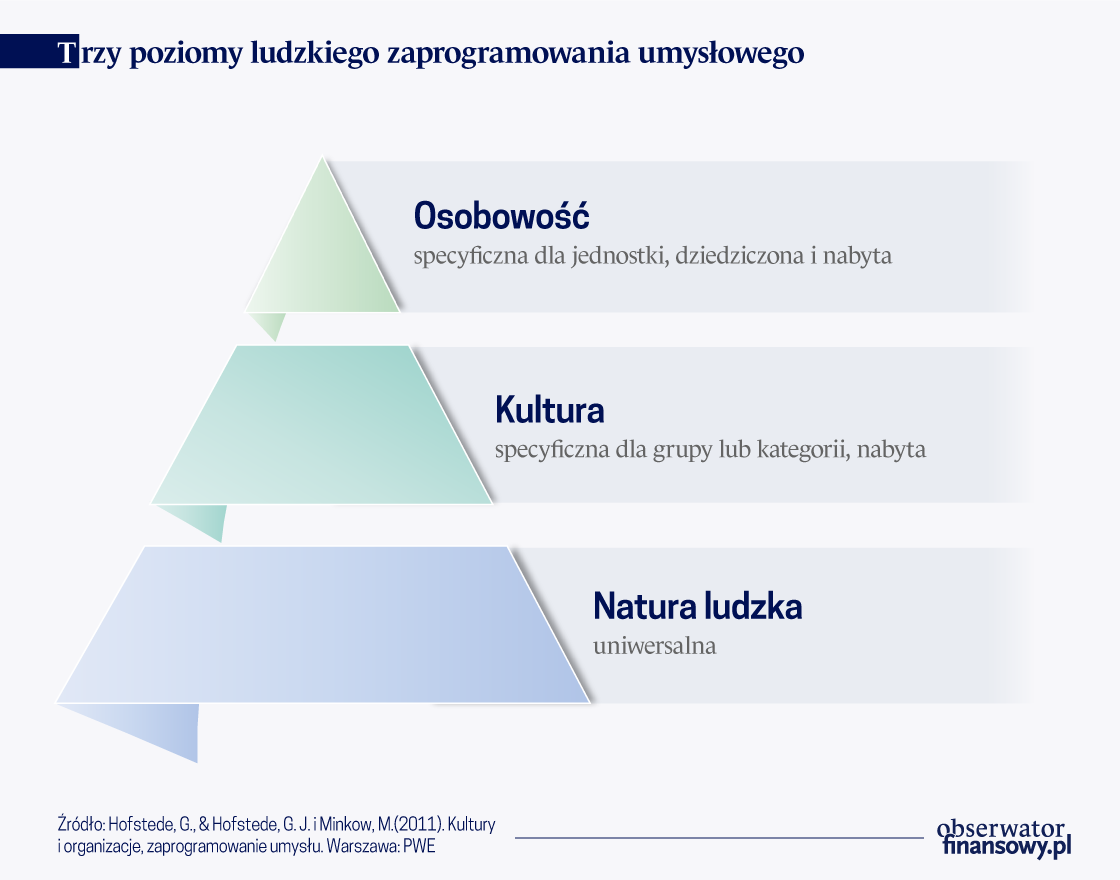 Trzy poziomy ludzkiego zaprogramowania umysłowego

Osobowość
specyficzna dla jednostki, dziedziczona i nabyta

Kultura
specyficzna dla grupy lub kategorii, nabyta

Natura ludzka
uniwersalna

Źródło: Hofstede, G., & Hofstede, G. J. i Minkow, M.(2011). Kultury i organizacje, zaprogramowanie umysłu. Warszawa: PWE

obserwator finansowy.pl